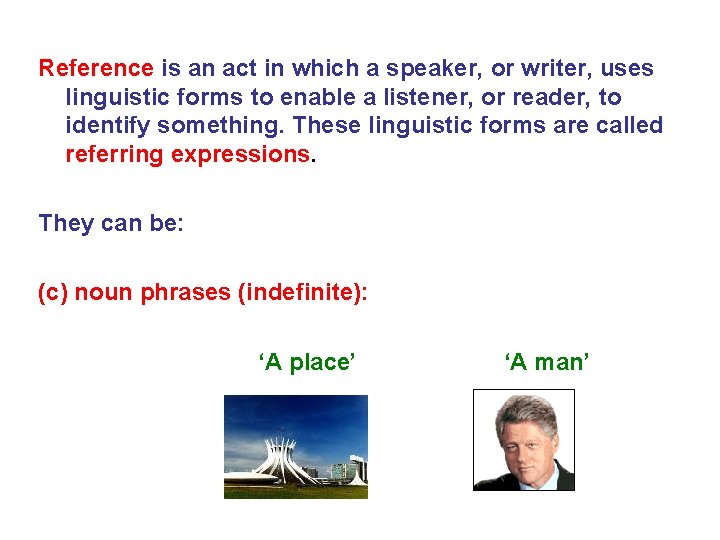 Reference is an act in which a speaker, or writer, uses linguistic forms to enable a listener, or reader, to identify something. These linguistic forms are called referring expressions.

They can be:

(c) noun phrases (indefinite):

‘A place’

‘A man’